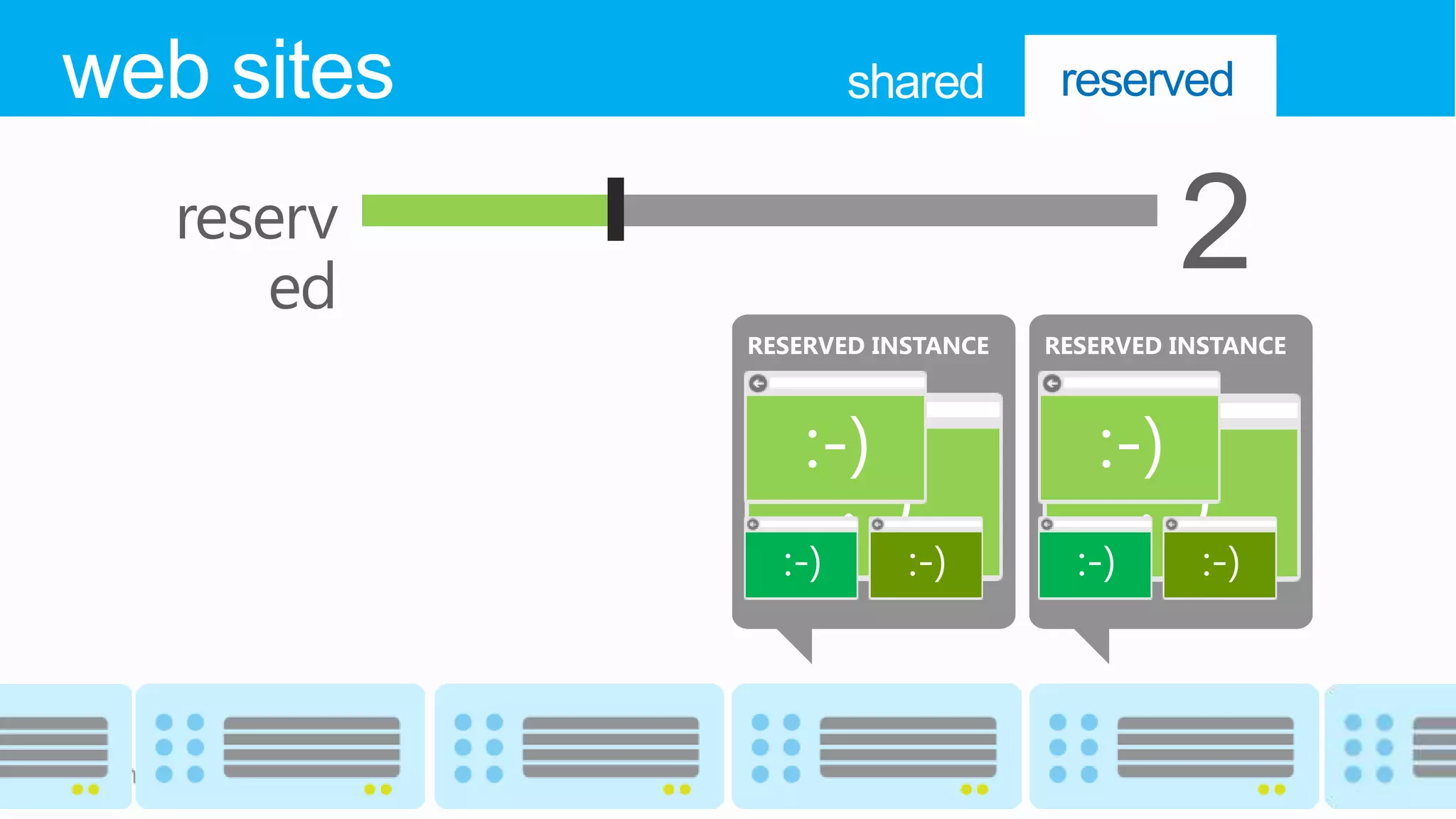 web sites

shared reserved

reserv
ed

2

RESERVED INSTANCE

:-)

:-)

:-)

RESERVED INSTANCE

:-)

:-)

:-)